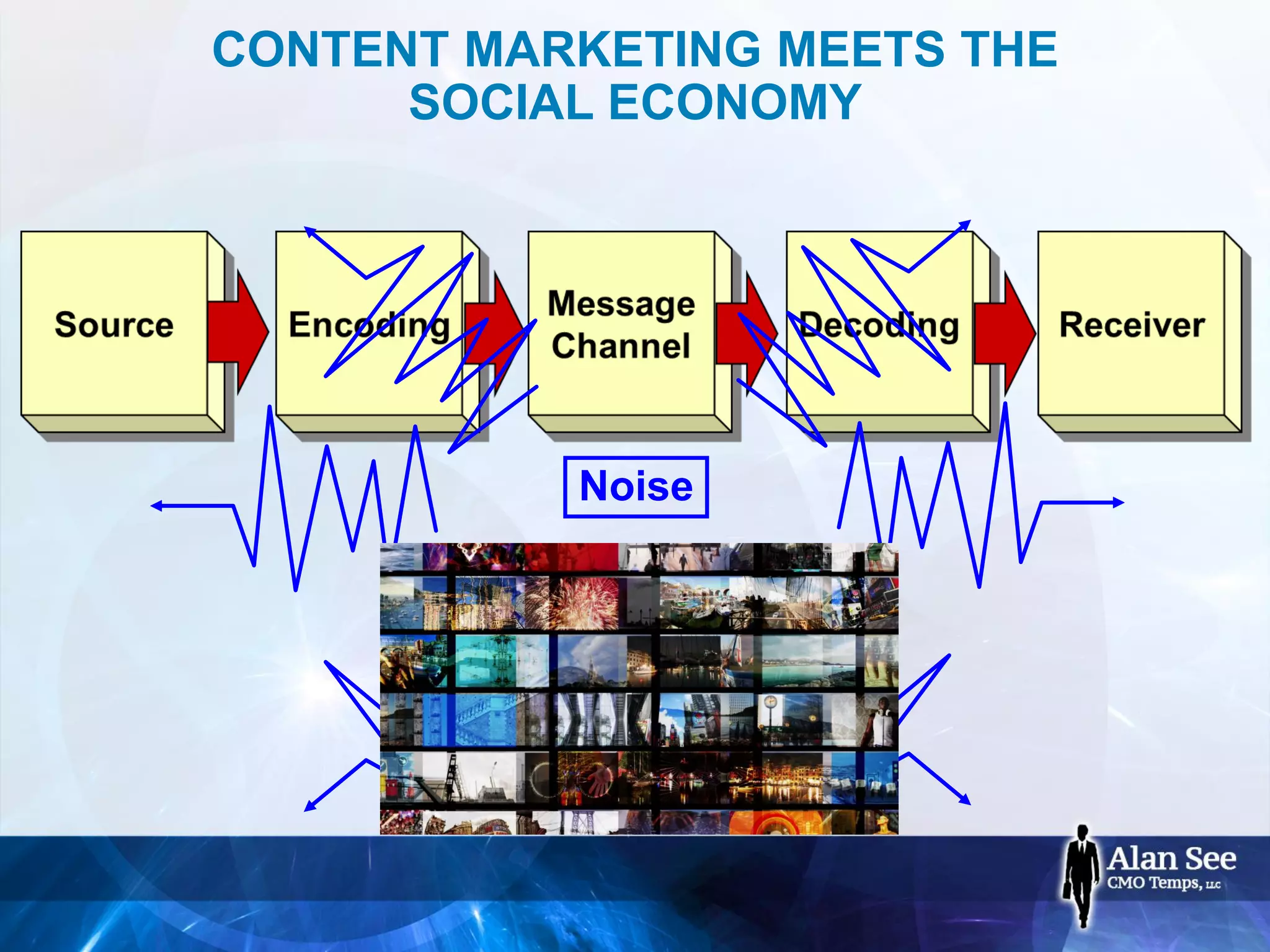 CONTENT MARKETING MEETS THE SOCIAL ECONOMY

Source

Encoding

Message Channel

Decoding

Receiver

Noise

Alan See
CMO Temps, LLC